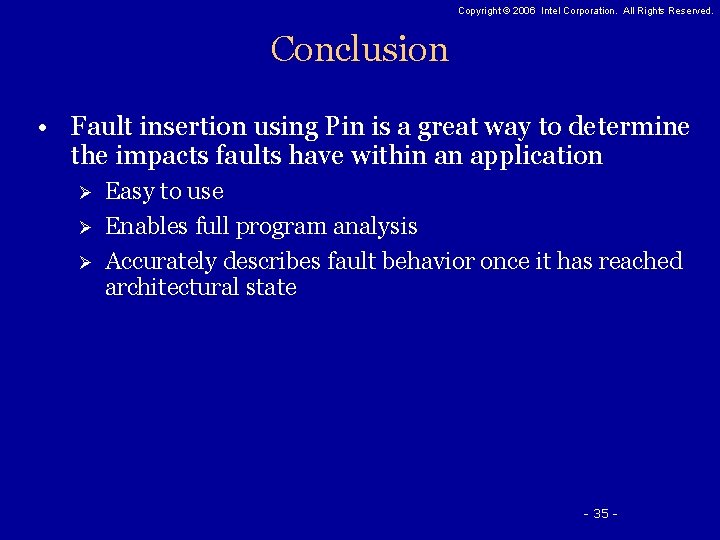 Copyright © 2006 Intel Corporation. All Rights Reserved.

Conclusion

• Fault insertion using Pin is a great way to determine the impacts faults have within an application

➢ Easy to use

➢ Enables full program analysis

➢ Accurately describes fault behavior once it has reached architectural state

- 35 -